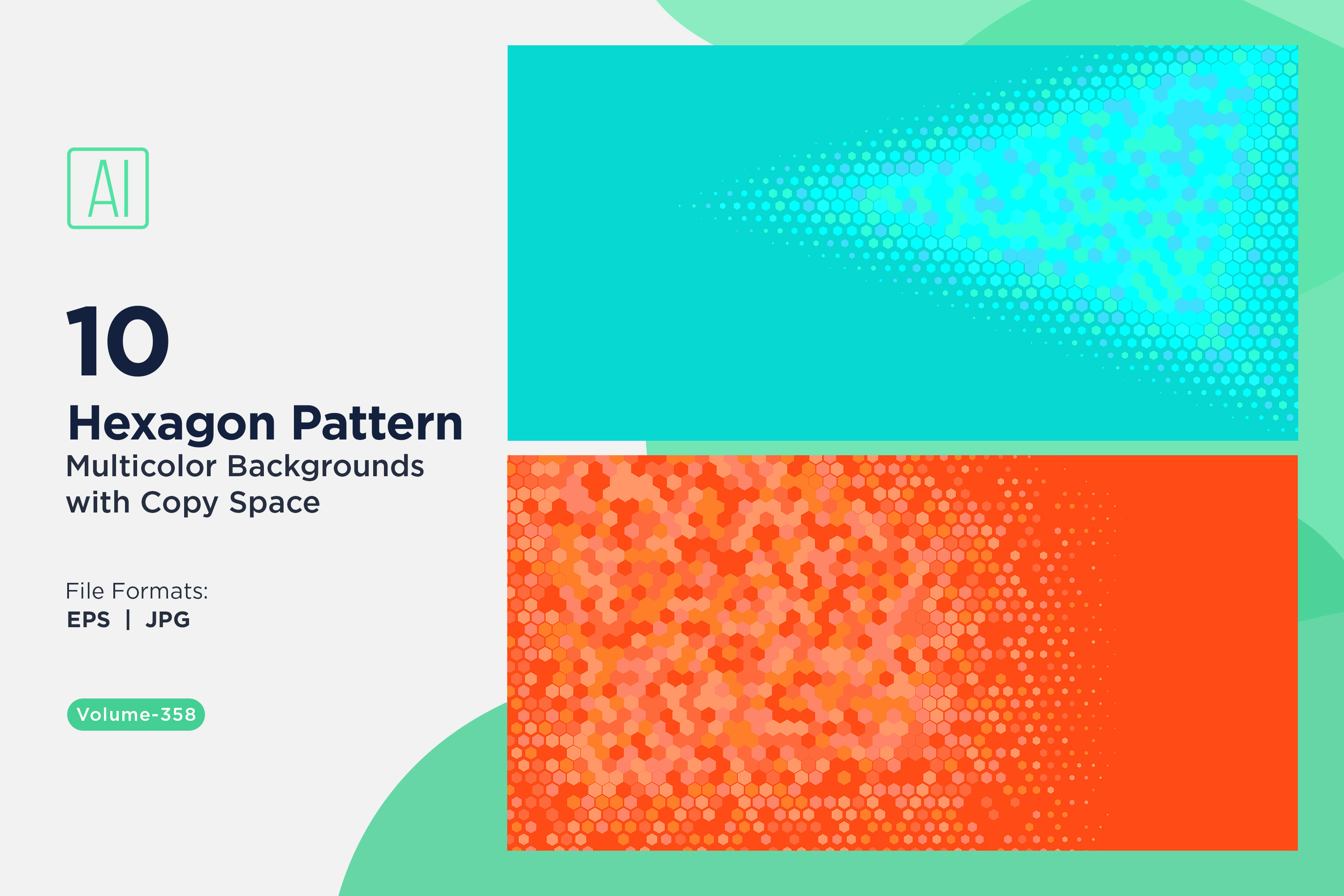 AI

10

Hexagon Pattern

Multicolor Backgrounds with Copy Space

File Formats:
EPS | JPG

Volume-358